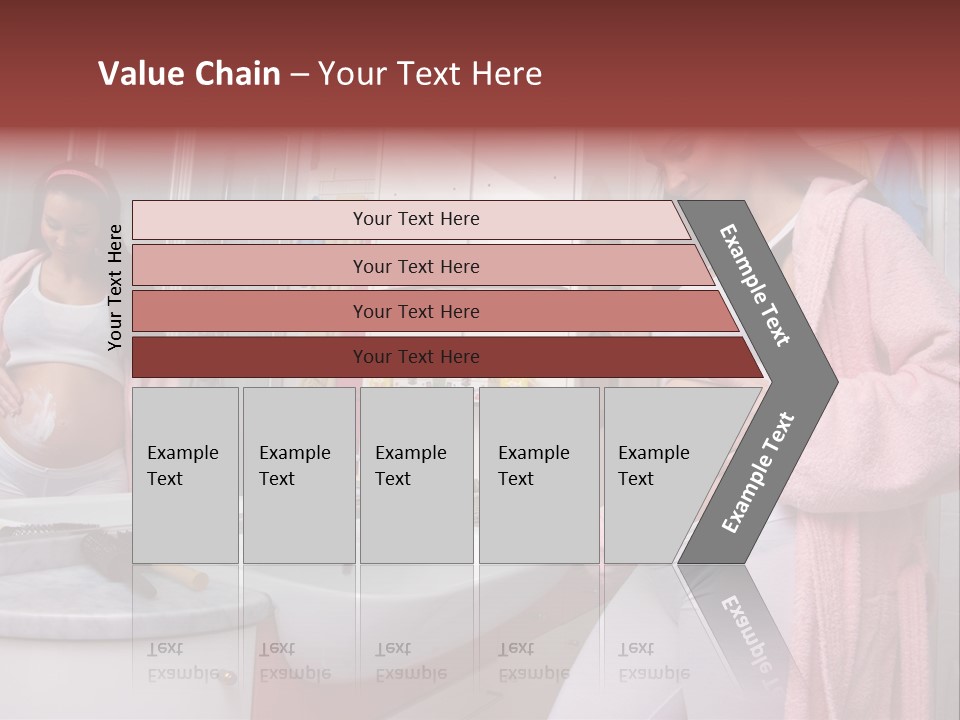 Value Chain – Your Text Here

Your Text Here

Your Text Here

Your Text Here

Your Text Here

Your Text Here

Example Text

Example Text

Example Text

Example Text

Example Text

Example Text

Example Text